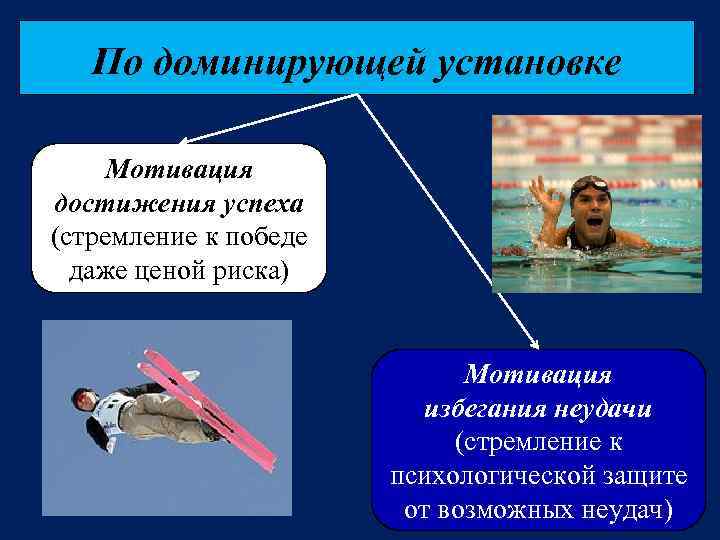 По доминирующей установке

Мотивация достижения успеха (стремление к победе даже ценой риска)

Мотивация избегания неудачи (стремление к психологической защите от возможных неудач)